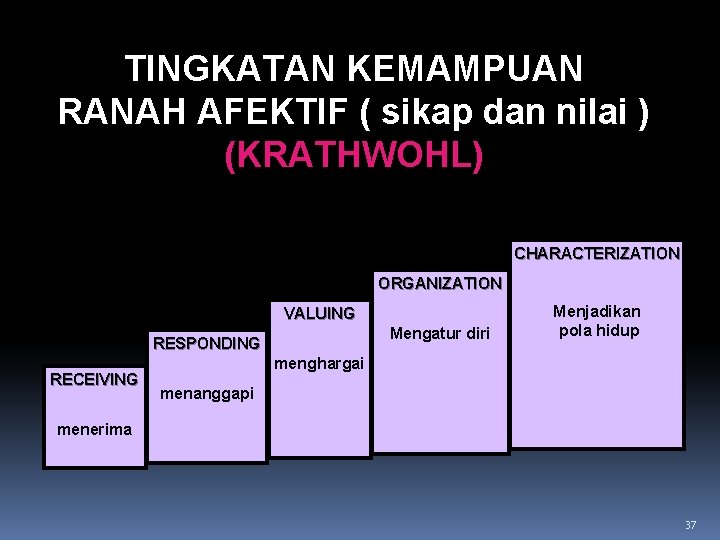 TINGKATAN KEMAMPUAN RANAH AFEKTIF ( sikap dan nilai ) (KRATHWOHL)

RECEIVING

menerima

RESPONDING

menanggapi

VALUING

menghargai

ORGANIZATION

Mengatur diri

CHARACTERIZATION

Menjadikan pola hidup

37